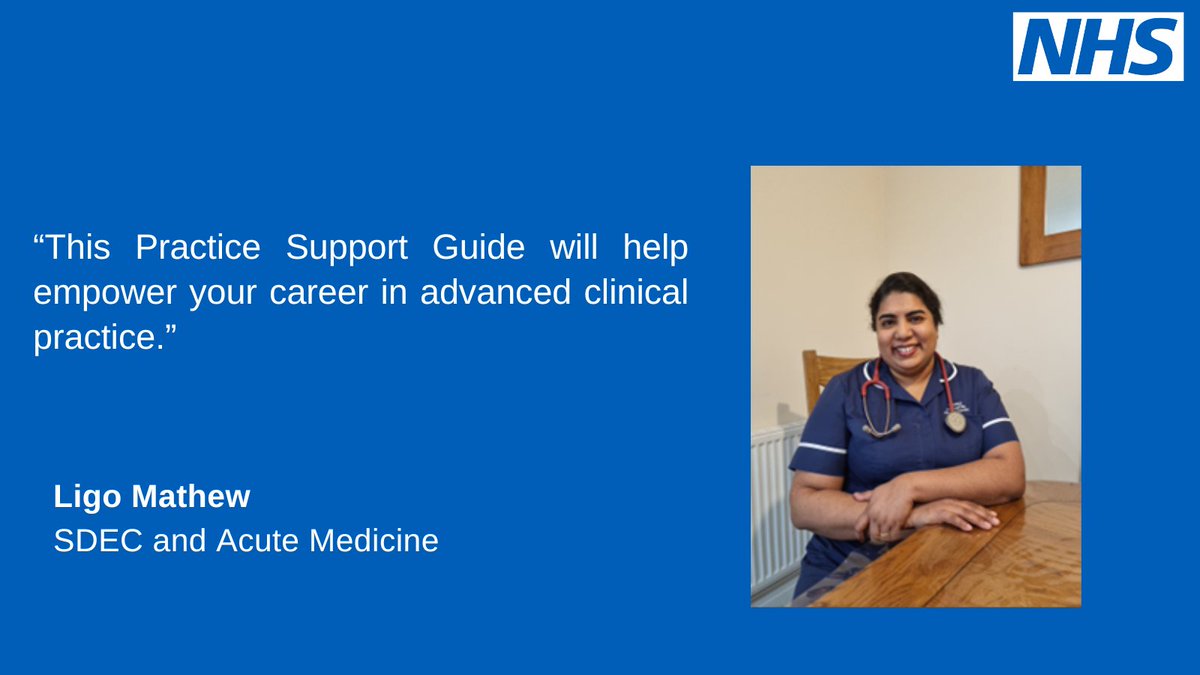 NHS

“This Practice Support Guide will help empower your career in advanced clinical practice.”

Ligo Mathew
SDEC and Acute Medicine